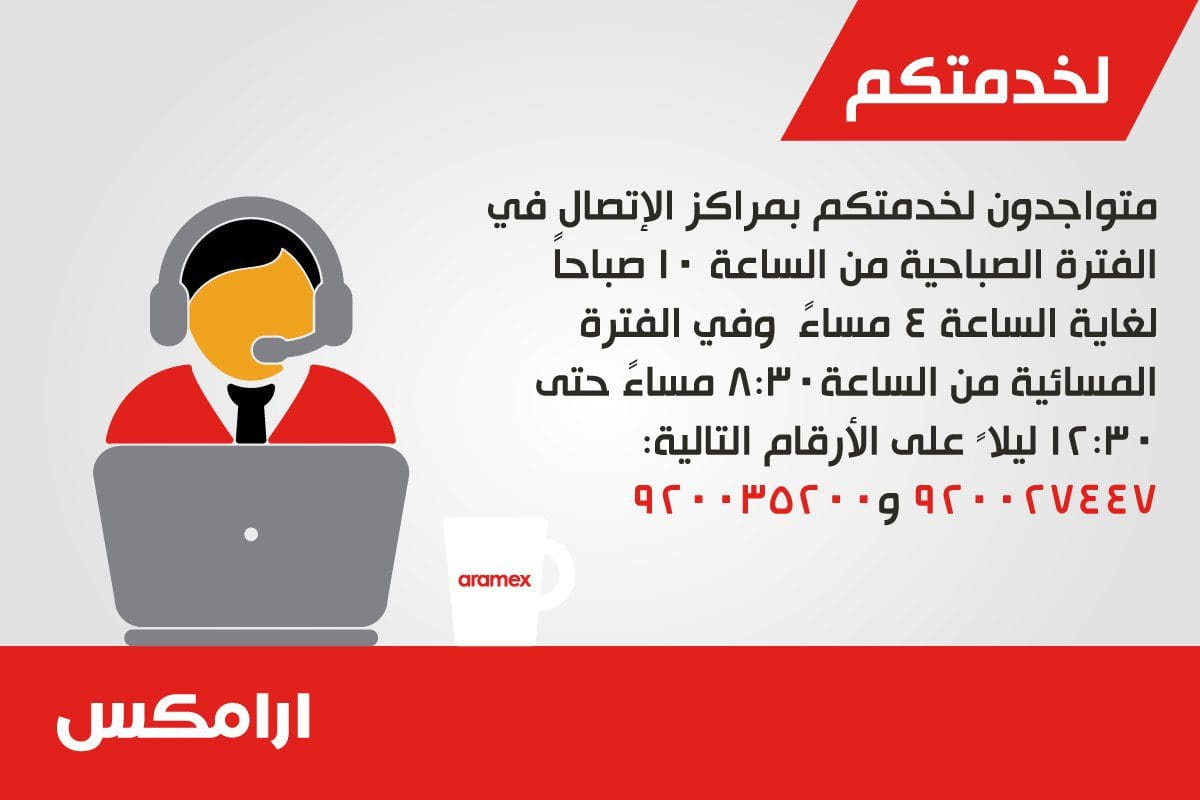 لخدمتكم

متواجدون لخدمتكم بمراكز الإتصال في الفترة الصباحية من الساعة ١٠ صباحاً لغاية الساعة ٤ مساءً وفي الفترة المسائية من الساعة ٨:٣٠ مساءً حتى ١٢:٣٠ ليلاً على الأرقام التالية:
٩٢٠٠٢٧٤٤٧ و ٩٢٠٠٣٥٢٠٠

aramex

ارامكس